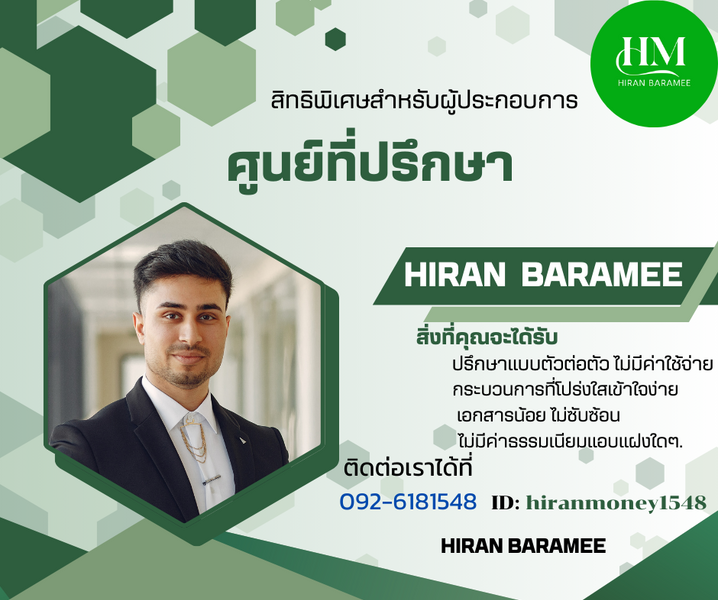 HM
HIRAN BARAMEE

สิทธิพิเศษสำหรับผู้ประกอบการ

ศูนย์ที่ปรึกษา

HIRAN BARAMEE

สิ่งที่คุณจะได้รับ

ปรึกษาแบบตัวต่อตัว ไม่มีค่าใช้จ่าย
กระบวนการที่โปร่งใสเข้าใจง่าย
เอกสารน้อย ไม่ซับซ้อน
ไม่มีค่าธรรมเนียมแอบแฝงใดๆ.

ติดต่อเราได้ที่

092-6181548 ID: hiranmoney1548

HIRAN BARAMEE